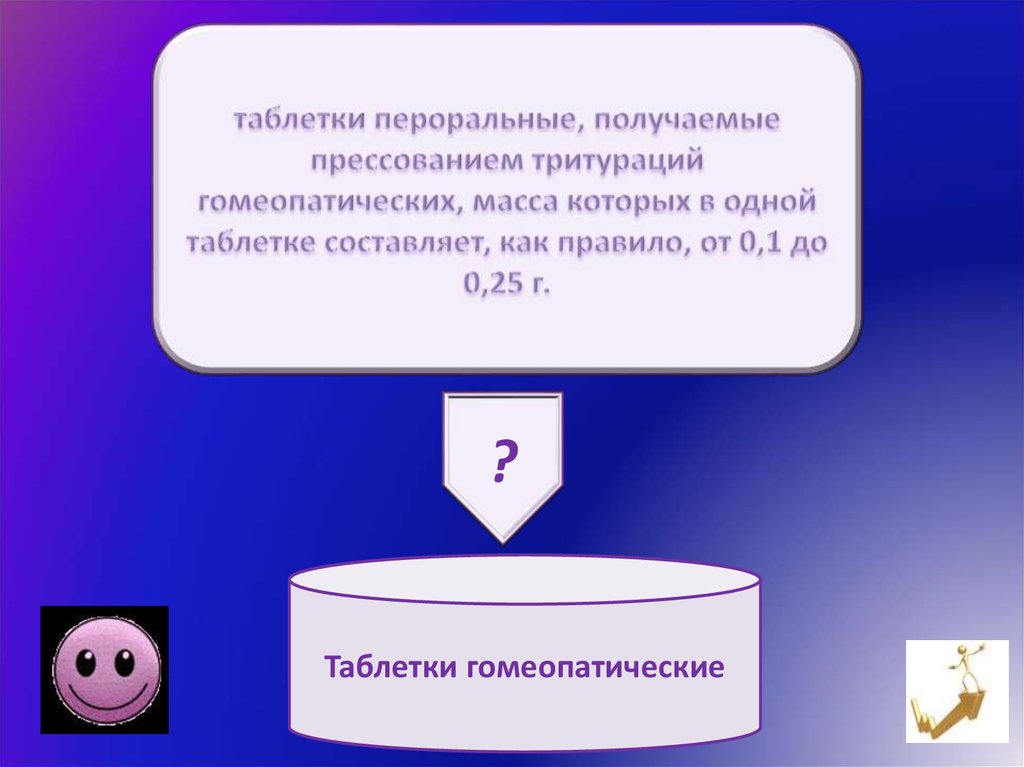 таблетки пероральные, получаемые прессованием тритураций гомеопатических, масса которых в одной таблетке составляет, как правило, от 0,1 до 0,25 г.

?

Таблетки гомеопатические